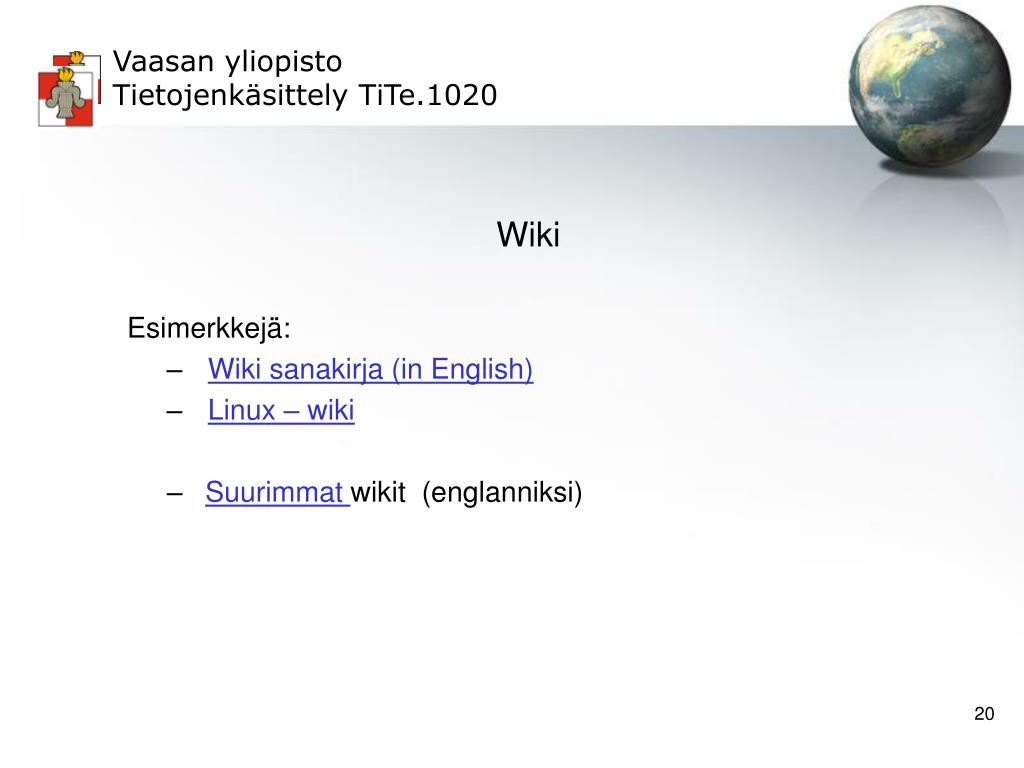 Vaasan yliopisto
Tietojenkäsittely TiTe.1020

Wiki

Esimerkkejä:
– Wiki sanakirja (in English)
– Linux – wiki

– Suurimmat wikit (englanniksi)

20